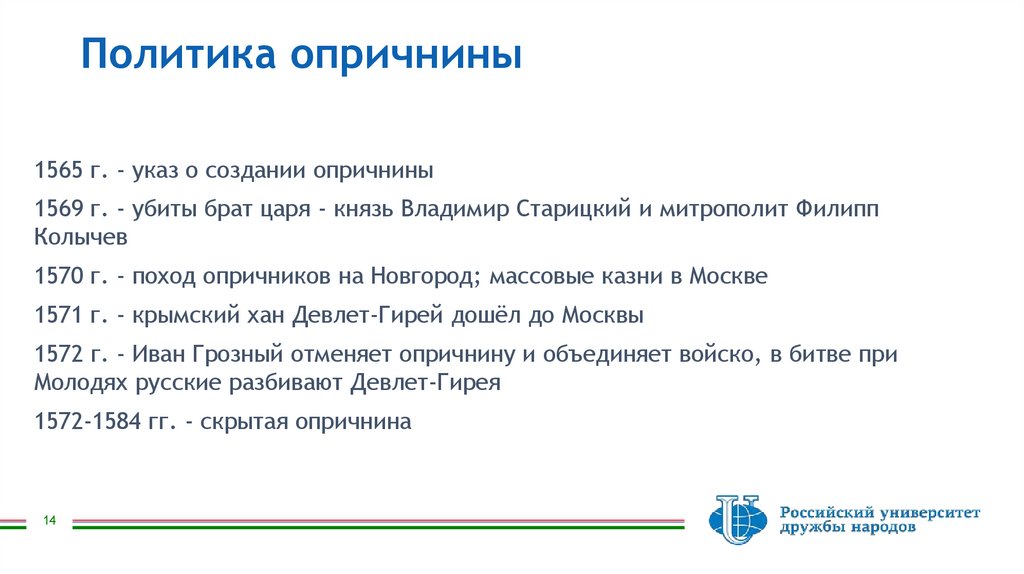 Политика опричнины

1565 г. - указ о создании опричнины

1569 г. - убиты брат царя - князь Владимир Старицкий и митрополит Филипп Колычев

1570 г. - поход опричников на Новгород; массовые казни в Москве

1571 г. - крымский хан Девлет-Гирей дошёл до Москвы

1572 г. - Иван Грозный отменяет опричнину и объединяет войско, в битве при Молодях русские разбивают Девлет-Гирея

1572-1584 гг. - скрытая опричнина

14

Российский университет дружбы народов